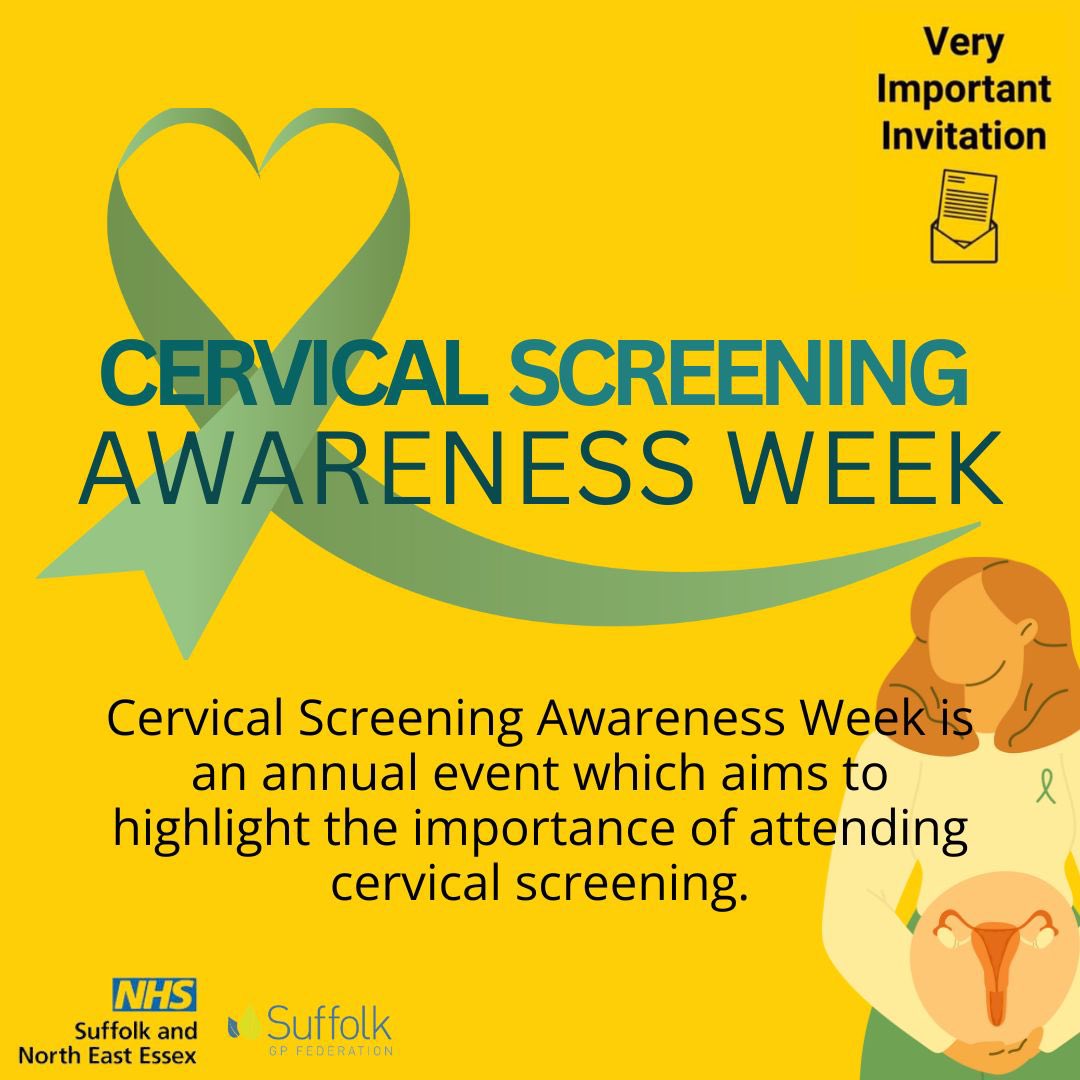 Very Important Invitation

CERVICAL SCREENING
AWARENESS WEEK

Cervical Screening Awareness Week is an annual event which aims to highlight the importance of attending cervical screening.

NHS
Suffolk and North East Essex

Suffolk
GP FEDERATION